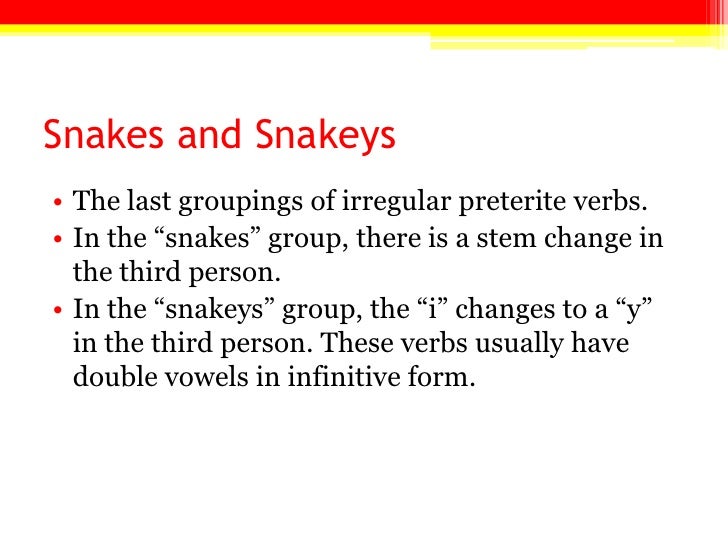 Snakes and Snakeys

• The last groupings of irregular preterite verbs.
• In the “snakes” group, there is a stem change in the third person.
• In the “snakeys” group, the “i” changes to a “y” in the third person. These verbs usually have double vowels in infinitive form.